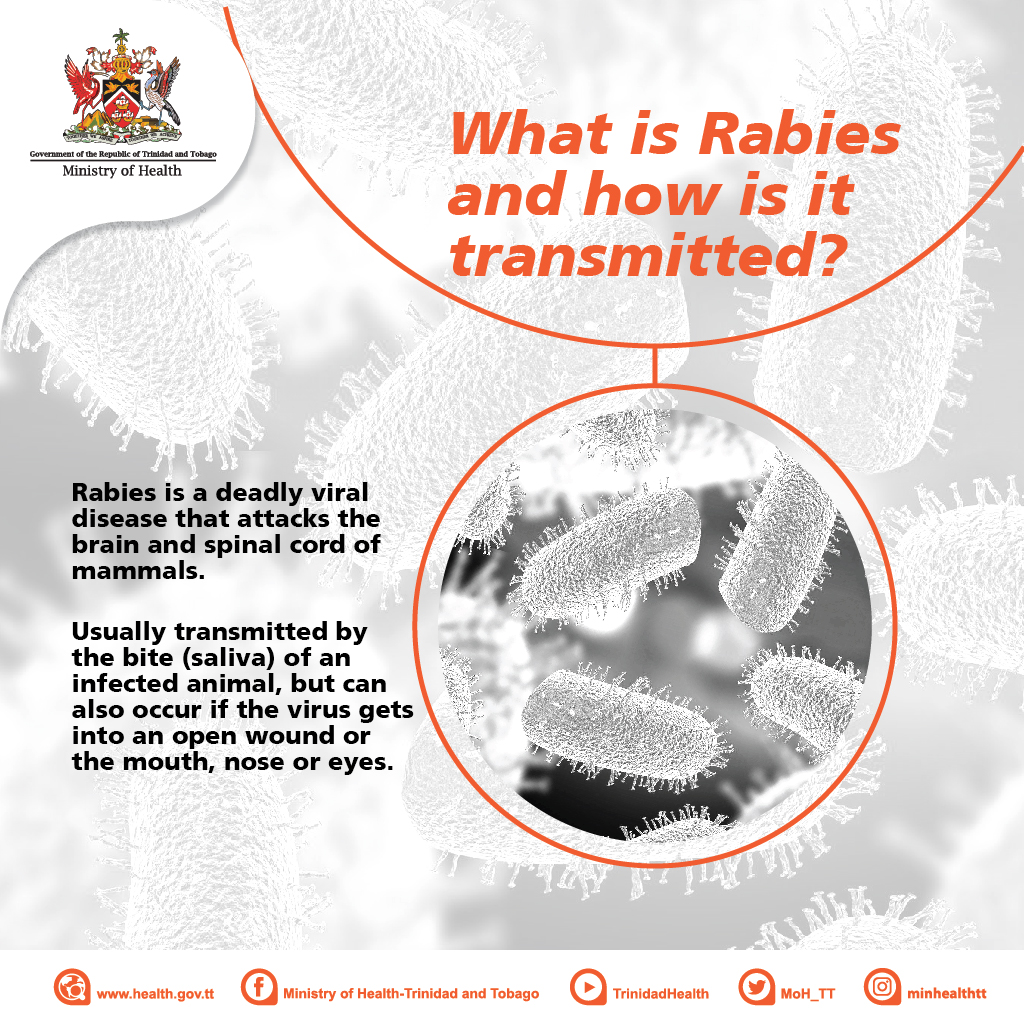 Government of the Republic of Trinidad and Tobago
Ministry of Health

What is Rabies and how is it transmitted?

Rabies is a deadly viral disease that attacks the brain and spinal cord of mammals.

Usually transmitted by the bite (saliva) of an infected animal, but can also occur if the virus gets into an open wound or the mouth, nose or eyes.

www.health.gov.tt Ministry of Health-Trinidad and Tobago TrinidadHealth MoH_TT minhealthtt